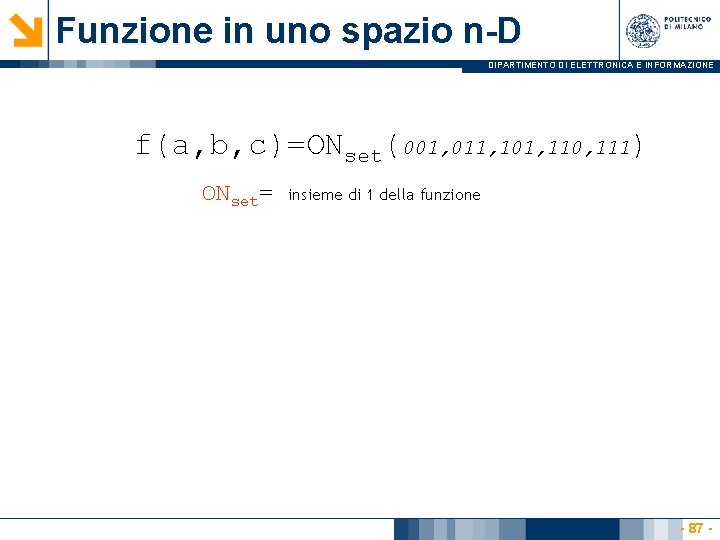 Funzione in uno spazio n-D

POLITECNICO DI MILANO

DIPARTIMENTO DI ELETTRONICA E INFORMAZIONE

$f(a,b,c)=ON_{set}(001,011,101,110,111)$

$ON_{set}=$ insieme di 1 della funzione

- 87 -